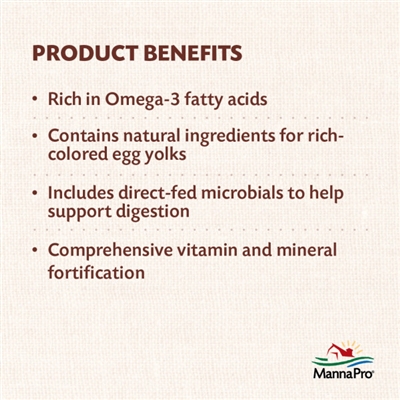 PRODUCT BENEFITS

• Rich in Omega-3 fatty acids

• Contains natural ingredients for rich-colored egg yolks

• Includes direct-fed microbials to help support digestion

• Comprehensive vitamin and mineral fortification

MannaPro®